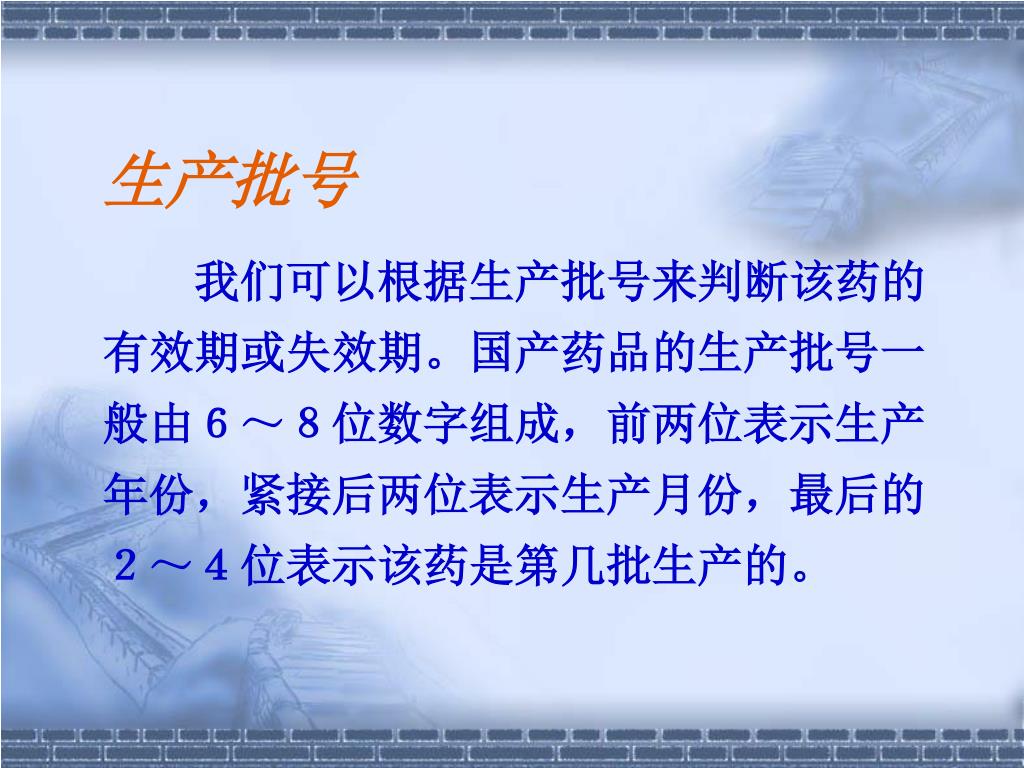 生产批号

我们可以根据生产批号来判断该药的有效期或失效期。国产药品的生产批号一般由６～８位数字组成，前两位表示生产年份，紧接后两位表示生产月份，最后的２～４位表示该药是第几批生产的。